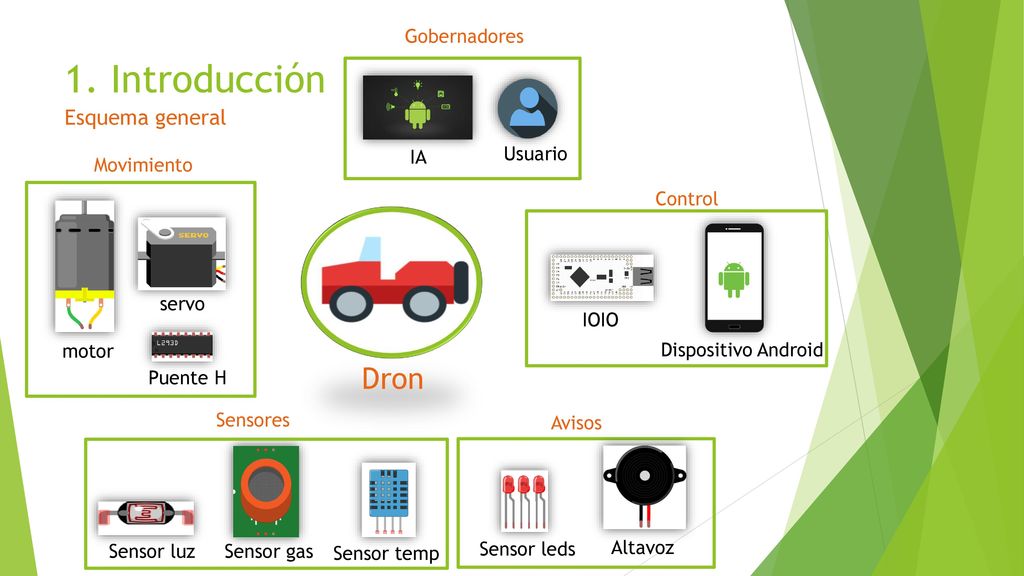 1. Introducción

Esquema general

Gobernadores

IA

Usuario

Movimiento

SERVO

servo

motor

L293D

Puente H

Dron

Control

IOIO

Dispositivo Android

Sensores

Sensor luz

Sensor gas

Sensor temp

Avisos

Sensor leds

Altavoz